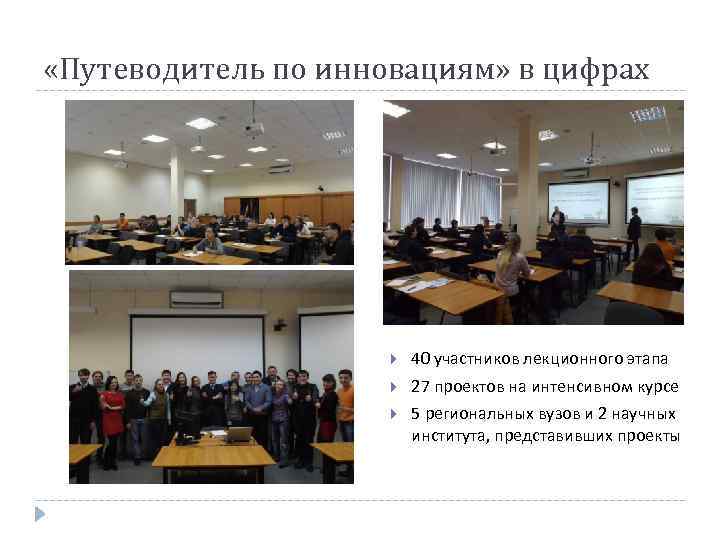 «Путеводитель по инновациям» в цифрах

40 участников лекционного этапа

27 проектов на интенсивном курсе

5 региональных вузов и 2 научных института, представивших проекты